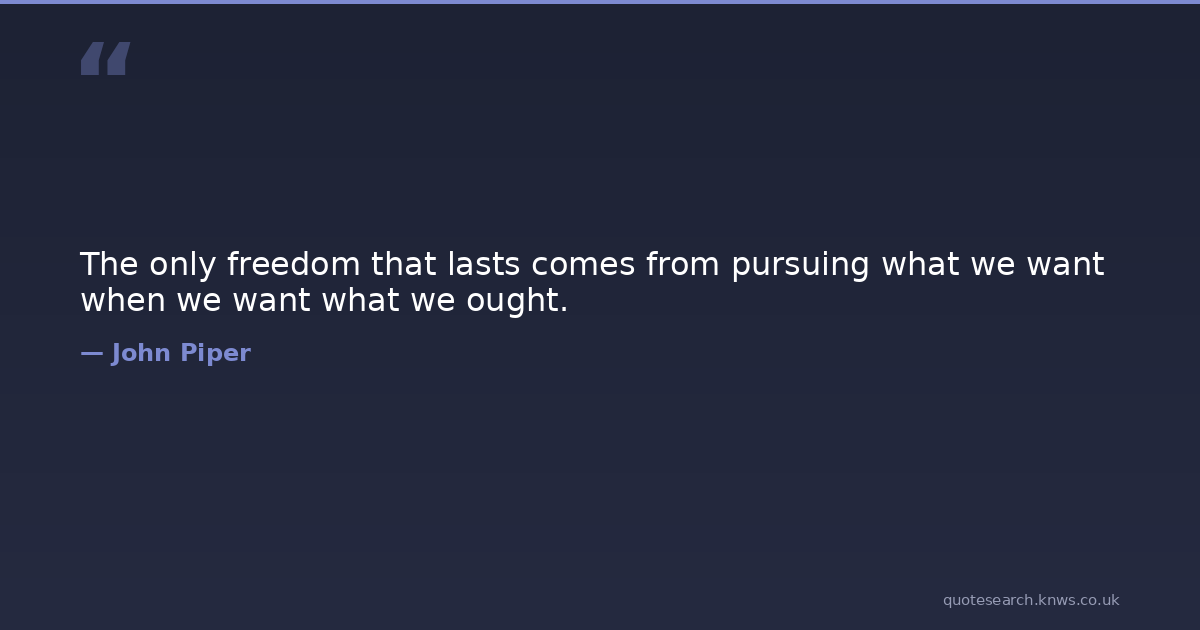 “

The only freedom that lasts comes from pursuing what we want when we want what we ought.

— John Piper

quotesearch.knws.co.uk